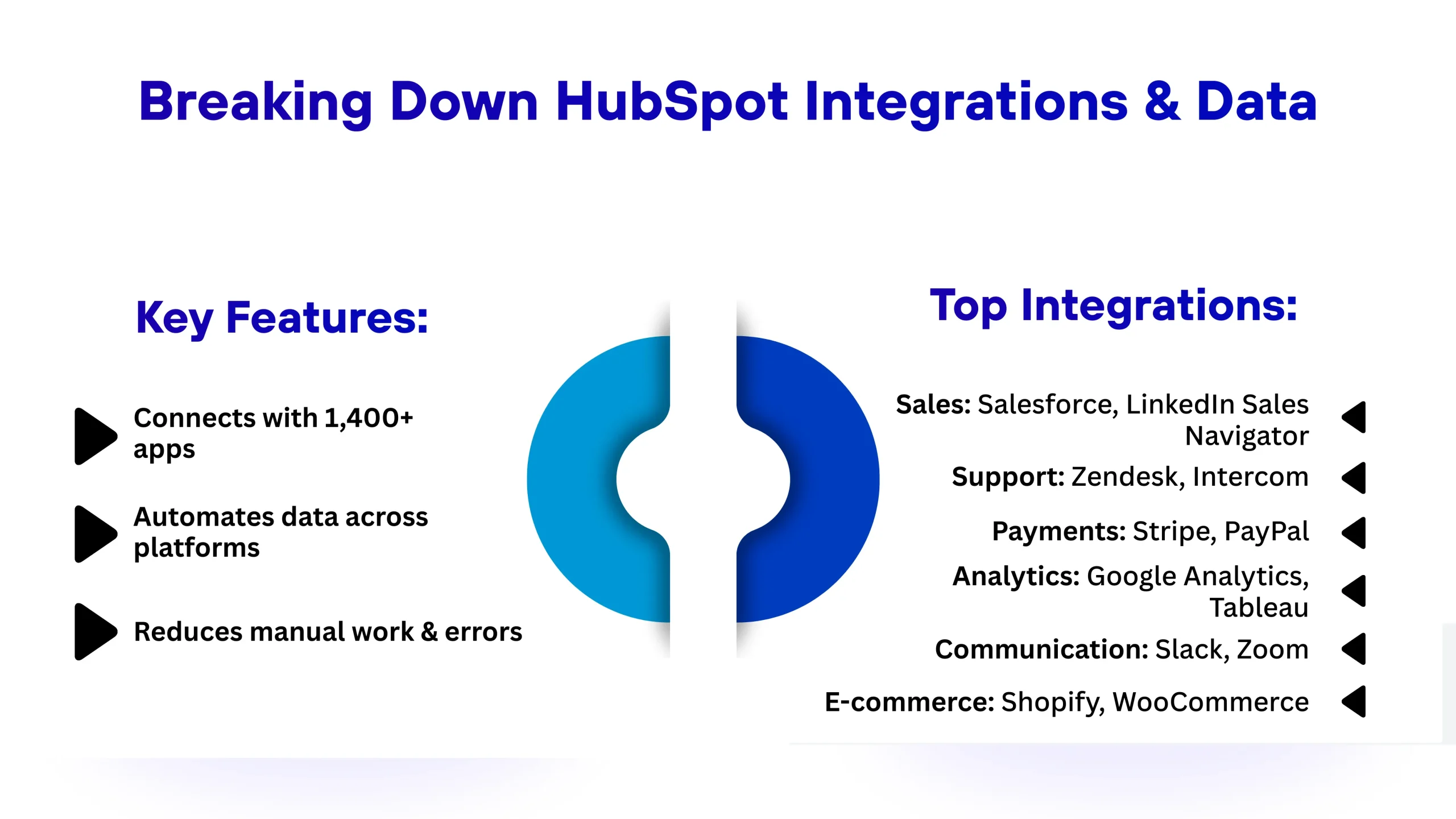 Breaking Down HubSpot Integrations & Data

Key Features:

Connects with 1,400+ apps

Automates data across platforms

Reduces manual work & errors

Top Integrations:

Sales: Salesforce, LinkedIn Sales Navigator

Support: Zendesk, Intercom

Payments: Stripe, PayPal

Analytics: Google Analytics, Tableau

Communication: Slack, Zoom

E-commerce: Shopify, WooCommerce